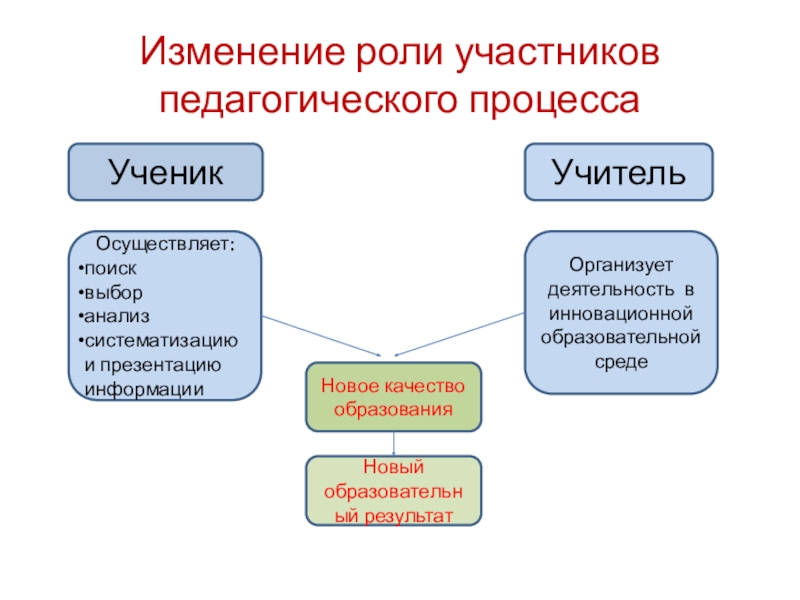 Изменение роли участников педагогического процесса

Ученик

Учитель

Осуществляет:
•поиск
•выбор
•анализ
•систематизацию и презентацию информации

Организует деятельность в инновационной образовательной среде

Новое качество образования

Новый образовательный результат